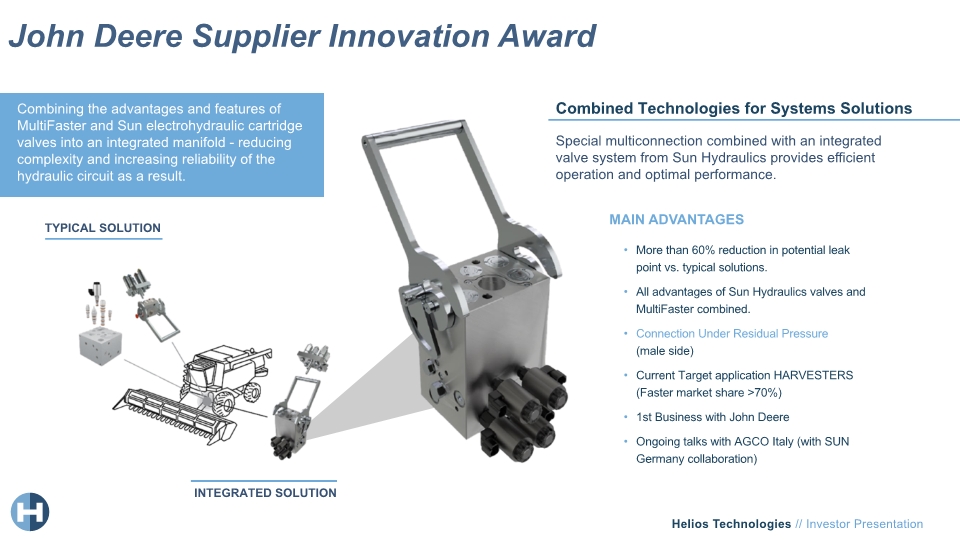 John Deere Supplier Innovation Award

Combining the advantages and features of MultiFaster and Sun electrohydraulic cartridge valves into an integrated manifold - reducing complexity and increasing reliability of the hydraulic circuit as a result.

TYPICAL SOLUTION

INTEGRATED SOLUTION

Combined Technologies for Systems Solutions

Special multiconnection combined with an integrated valve system from Sun Hydraulics provides efficient operation and optimal performance.

MAIN ADVANTAGES

• More than 60% reduction in potential leak point vs. typical solutions.
• All advantages of Sun Hydraulics valves and MultiFaster combined.
• Connection Under Residual Pressure (male side)
• Current Target application HARVESTERS (Faster market share >70%)
• 1st Business with John Deere
• Ongoing talks with AGCO Italy (with SUN Germany collaboration)

Helios Technologies // Investor Presentation